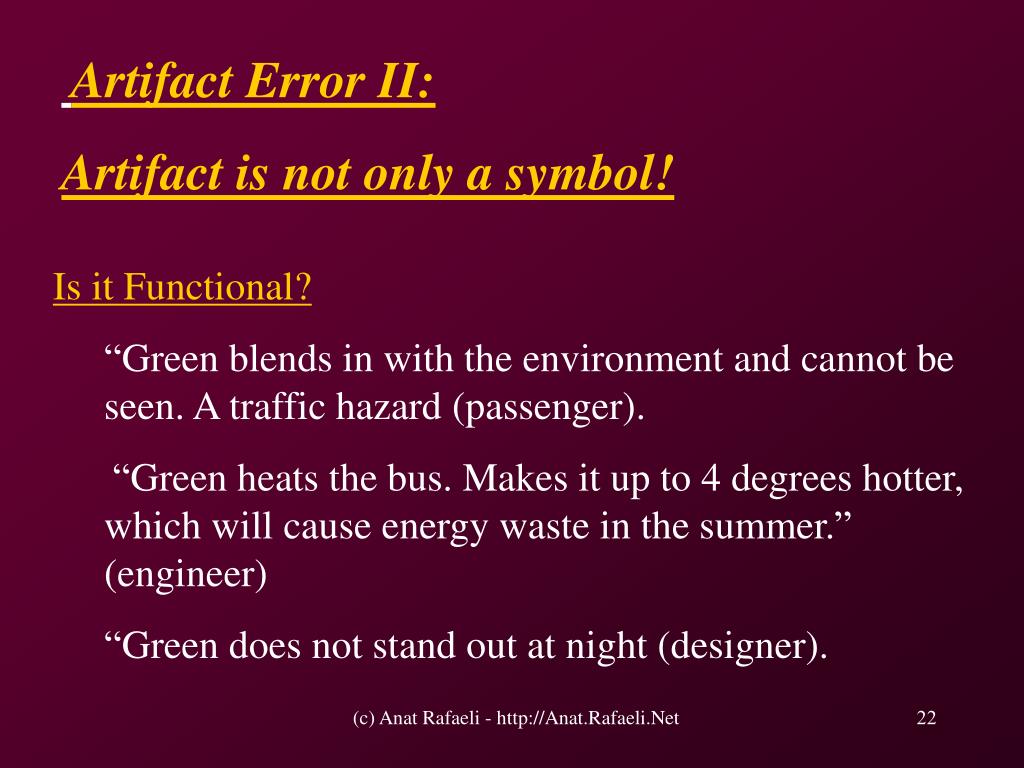 Artifact Error II:

Artifact is not only a symbol!

Is it Functional?

“Green blends in with the environment and cannot be seen. A traffic hazard (passenger).

“Green heats the bus. Makes it up to 4 degrees hotter, which will cause energy waste in the summer.” (engineer)

“Green does not stand out at night (designer).

(c) Anat Rafaeli - http://Anat.Rafaeli.Net

22